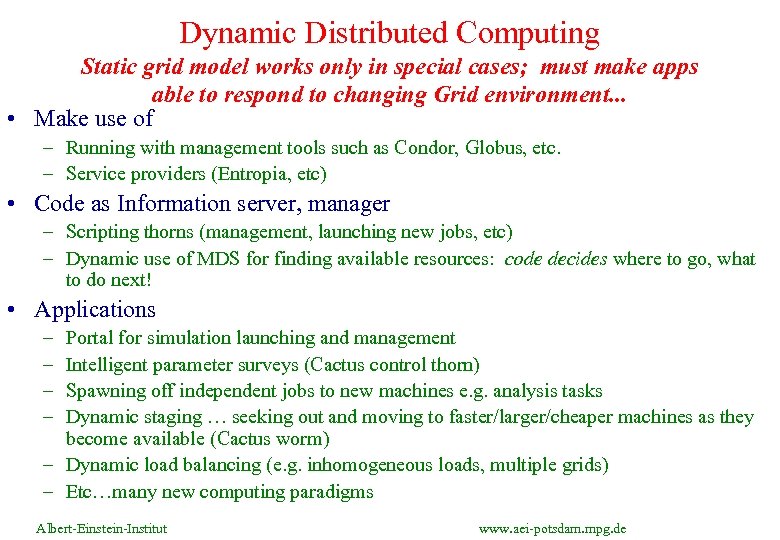 Dynamic Distributed Computing

Static grid model works only in special cases; must make apps able to respond to changing Grid environment...

• Make use of
– Running with management tools such as Condor, Globus, etc.
– Service providers (Entropia, etc)

• Code as Information server, manager
– Scripting thorns (management, launching new jobs, etc)
– Dynamic use of MDS for finding available resources: code decides where to go, what to do next!

• Applications
– Portal for simulation launching and management
– Intelligent parameter surveys (Cactus control thorn)
– Spawning off independent jobs to new machines e.g. analysis tasks
– Dynamic staging … seeking out and moving to faster/larger/cheaper machines as they become available (Cactus worm)
– Dynamic load balancing (e.g. inhomogeneous loads, multiple grids)
– Etc…many new computing paradigms

Albert-Einstein-Institut

www.aei-potsdam.mpg.de